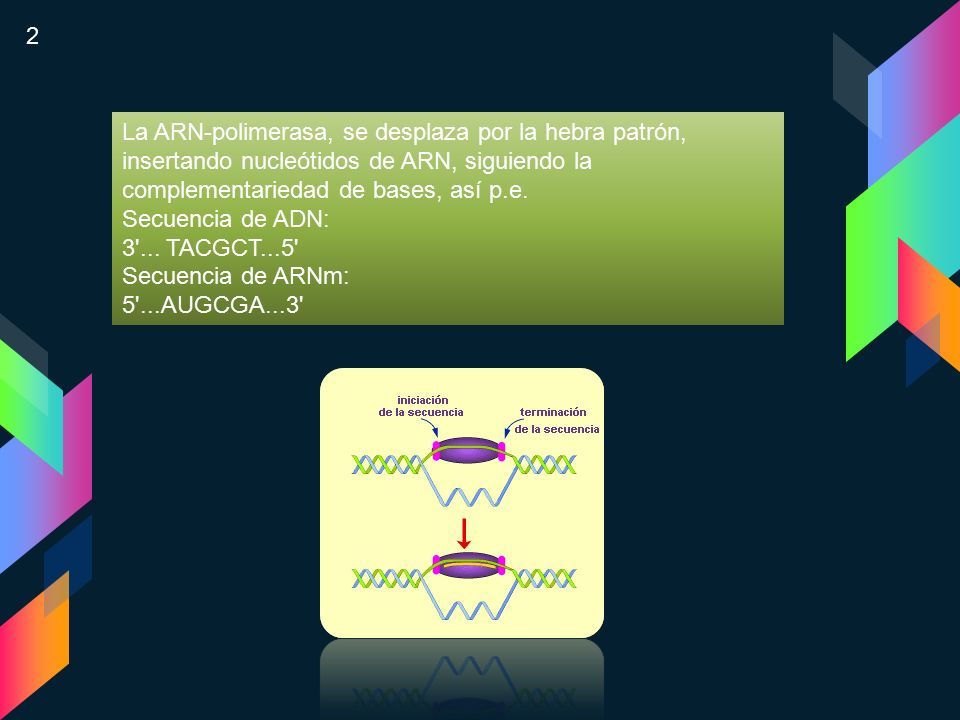 2

La ARN-polimerasa, se desplaza por la hebra patrón, insertando nucleótidos de ARN, siguiendo la complementariedad de bases, así p.e.
Secuencia de ADN:
3'... TACGCT...5'
Secuencia de ARNm:
5'...AUGCGA...3'

iniciación de la secuencia
terminación de la secuencia